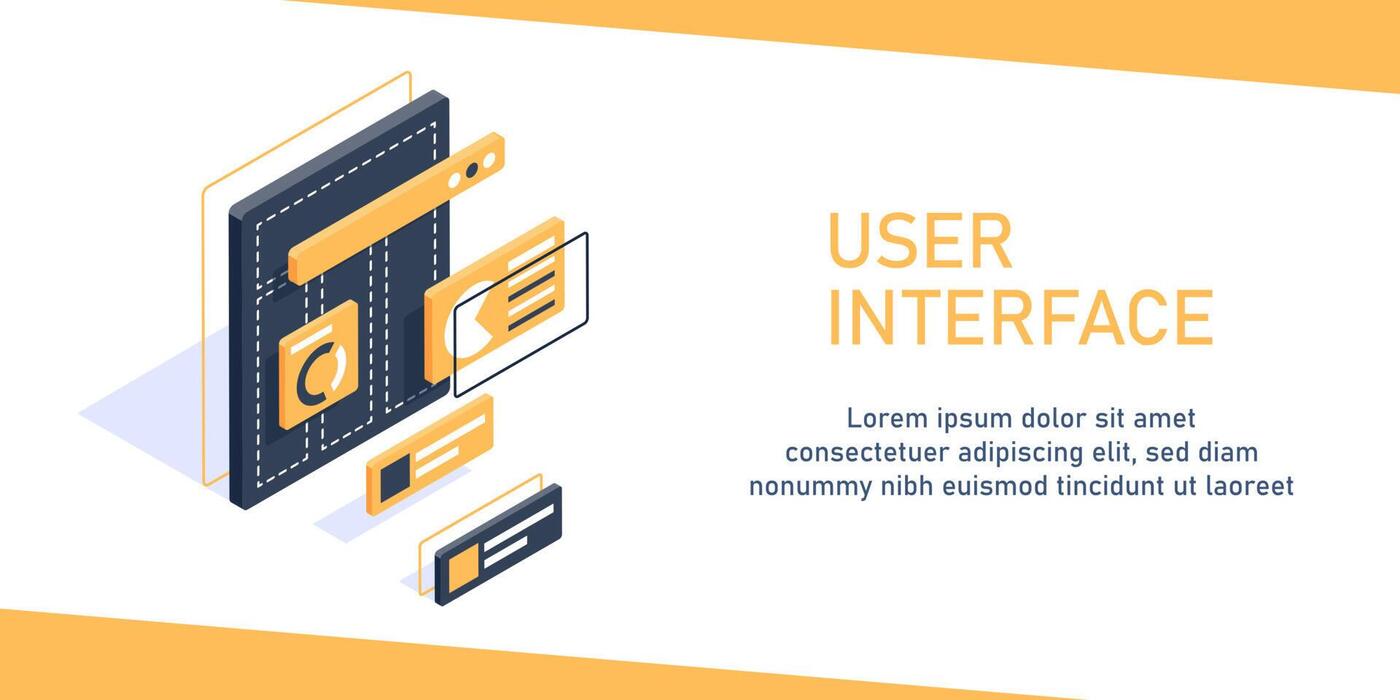 USER INTERFACE

Lorem ipsum dolor sit amet consectetuer adipiscing elit, sed diam nonummy nibh euismod tincidunt ut laoreet